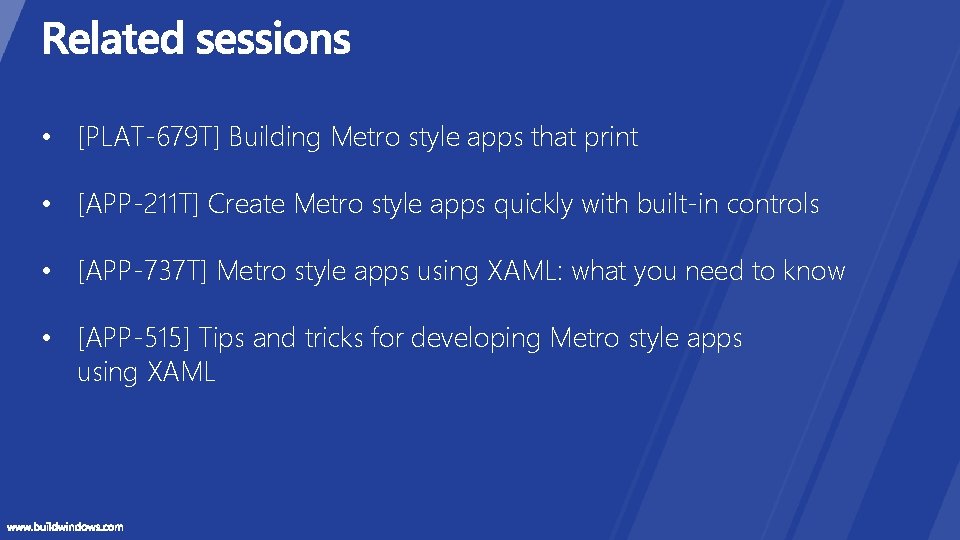 Related sessions

• [PLAT-679T] Building Metro style apps that print

• [APP-211T] Create Metro style apps quickly with built-in controls

• [APP-737T] Metro style apps using XAML: what you need to know

• [APP-515] Tips and tricks for developing Metro style apps using XAML

www.buildwindows.com